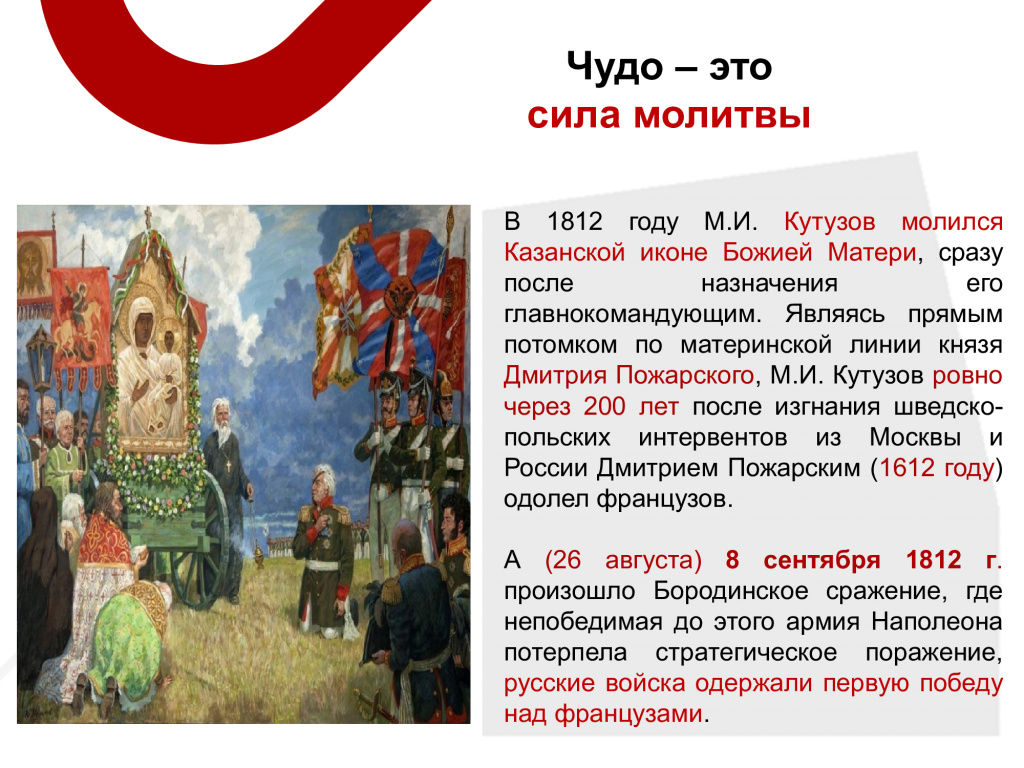 Чудо – это
сила молитвы

В 1812 году М.И. Кутузов молился Казанской иконе Божией Матери, сразу после назначения его главнокомандующим. Являясь прямым потомком по материнской линии князя Дмитрия Пожарского, М.И. Кутузов ровно через 200 лет после изгнания шведско-польских интервентов из Москвы и России Дмитрием Пожарским (1612 году) одолел французов.

А (26 августа) 8 сентября 1812 г. произошло Бородинское сражение, где непобедимая до этого армия Наполеона потерпела стратегическое поражение, русские войска одержали первую победу над французами.